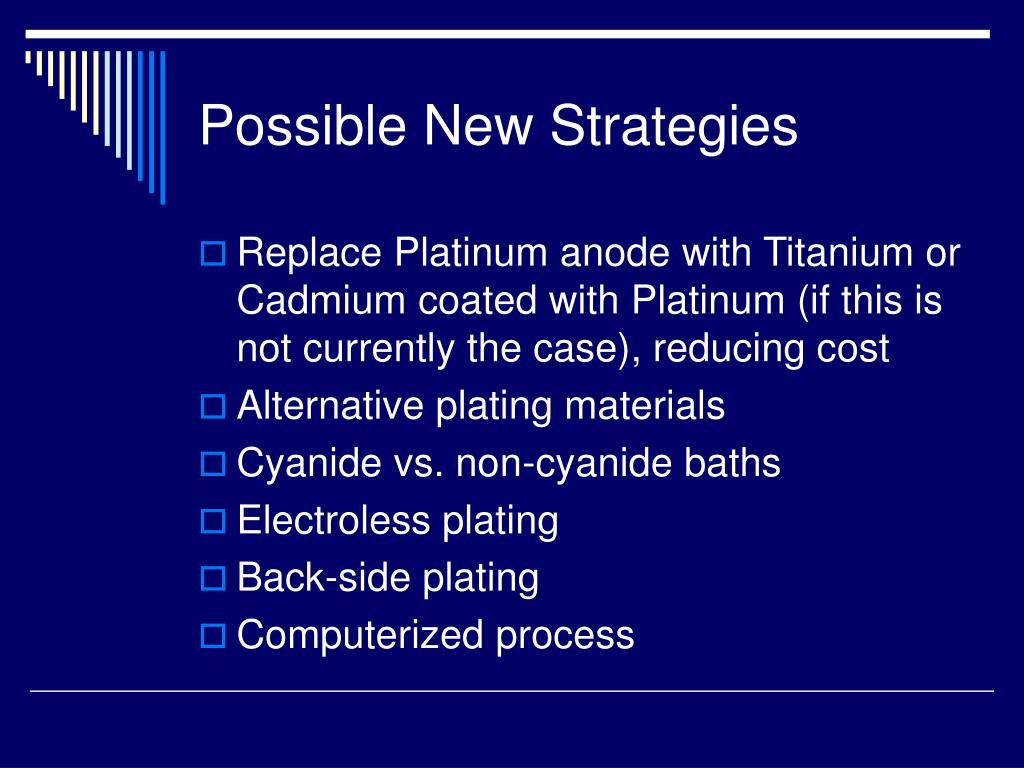 Possible New Strategies

Replace Platinum anode with Titanium or Cadmium coated with Platinum (if this is not currently the case), reducing cost

Alternative plating materials

Cyanide vs. non-cyanide baths

Electroless plating

Back-side plating

Computerized process